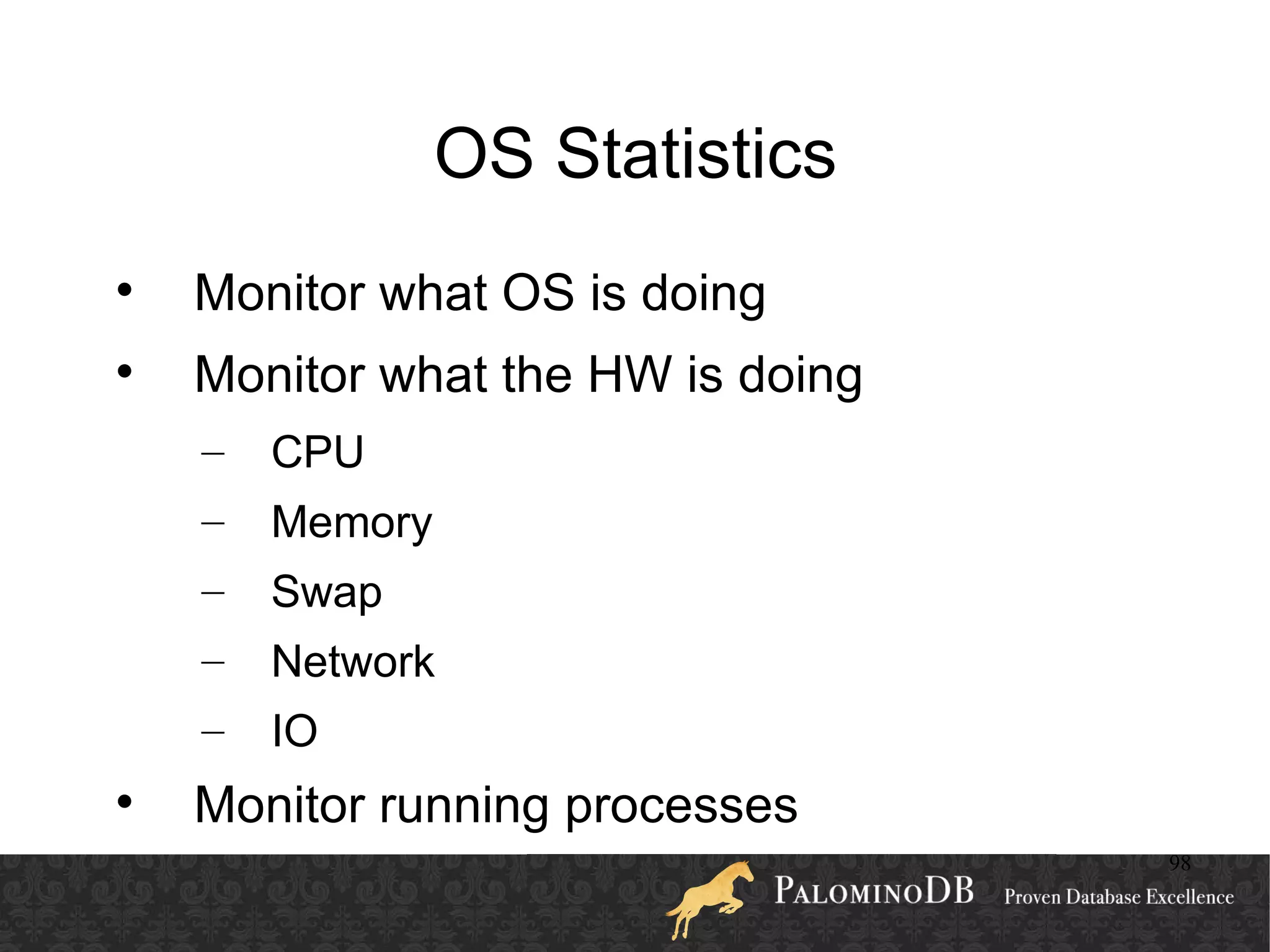 OS Statistics

• Monitor what OS is doing
• Monitor what the HW is doing
– CPU
– Memory
– Swap
– Network
– IO
• Monitor running processes

98

PALOMINODB Proven Database Excellence